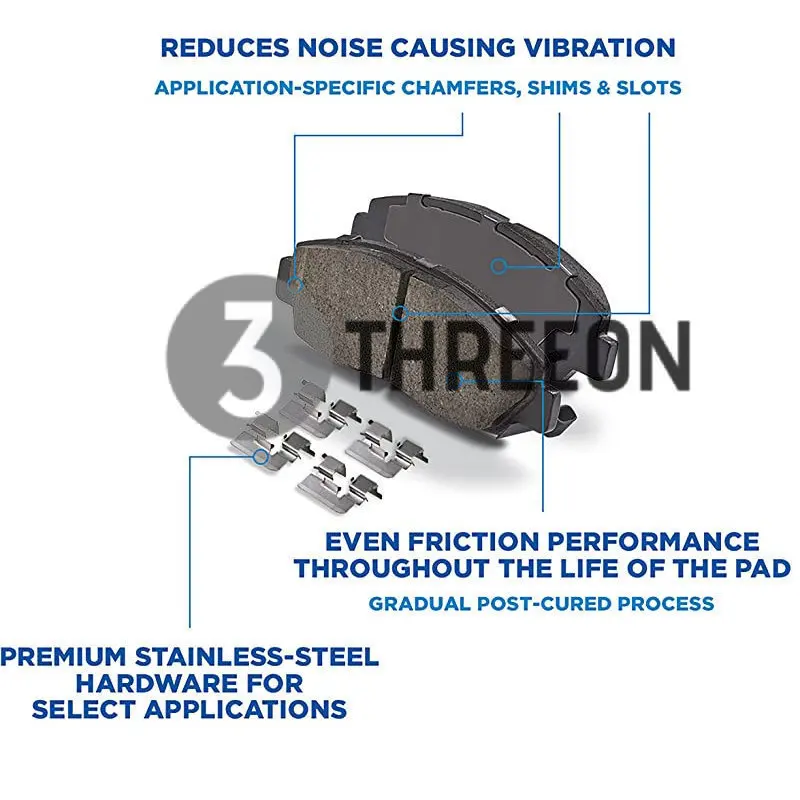 REDUCES NOISE CAUSING VIBRATION

APPLICATION-SPECIFIC CHAMFERS, SHIMS & SLOTS

3 THREEON

EVEN FRICTION PERFORMANCE THROUGHOUT THE LIFE OF THE PAD

GRADUAL POST-CURED PROCESS

PREMIUM STAINLESS-STEEL HARDWARE FOR SELECT APPLICATIONS